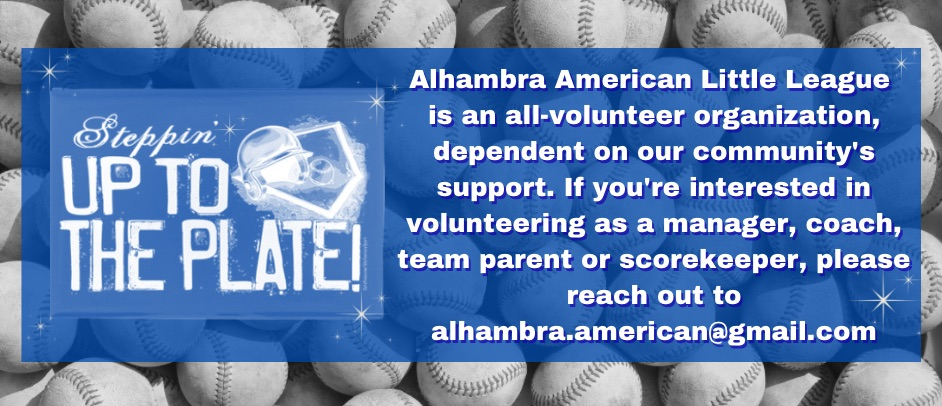 Steppin'
UP TO
THE PLATE!

Alhambra American Little League is an all-volunteer organization, dependent on our community's support. If you're interested in volunteering as a manager, coach, team parent or scorekeeper, please reach out to alhambra.american@gmail.com